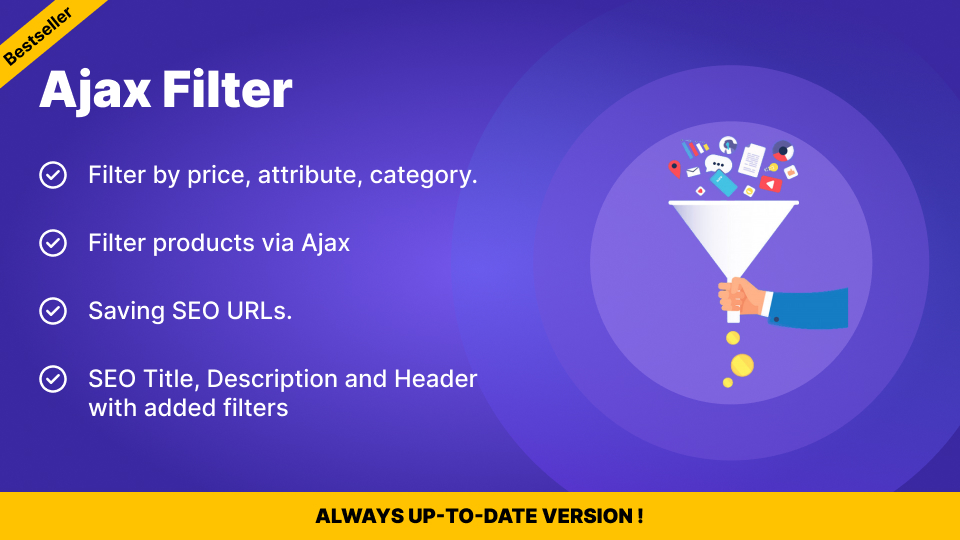 Bestseller

Ajax Filter

Filter by price, attribute, category.

Filter products via Ajax

Saving SEO URLs.

SEO Title, Description and Header with added filters

ALWAYS UP-TO-DATE VERSION !